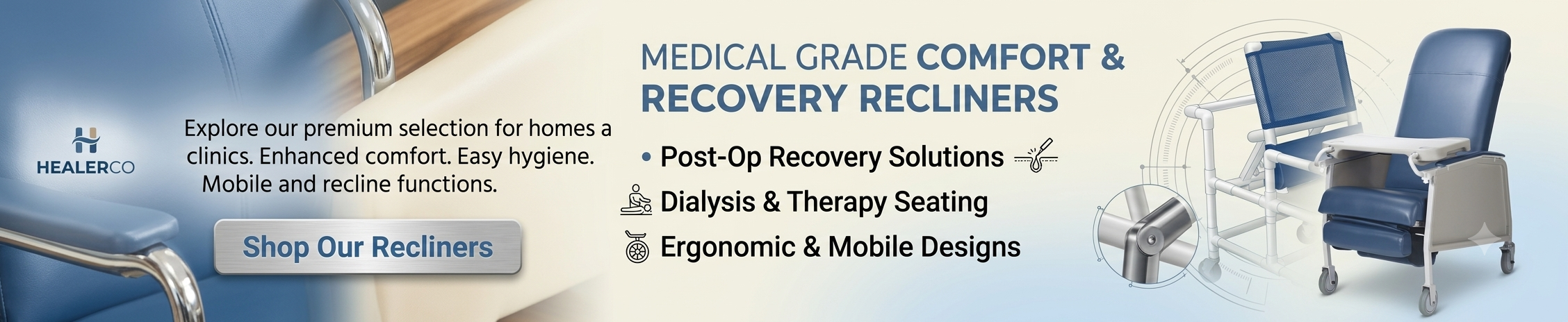 HEALERCO

Explore our premium selection for homes a clinics. Enhanced comfort. Easy hygiene. Mobile and recline functions.

Shop Our Recliners

MEDICAL GRADE COMFORT & RECOVERY RECLINERS

• Post-Op Recovery Solutions

Dialysis & Therapy Seating

Ergonomic & Mobile Designs